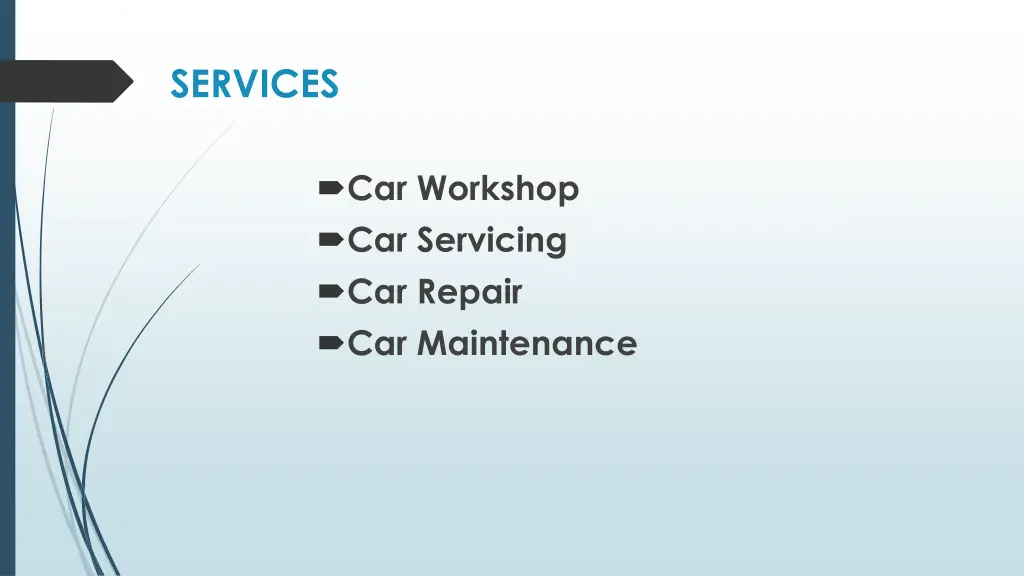 SERVICES

Car Workshop
Car Servicing
Car Repair
Car Maintenance